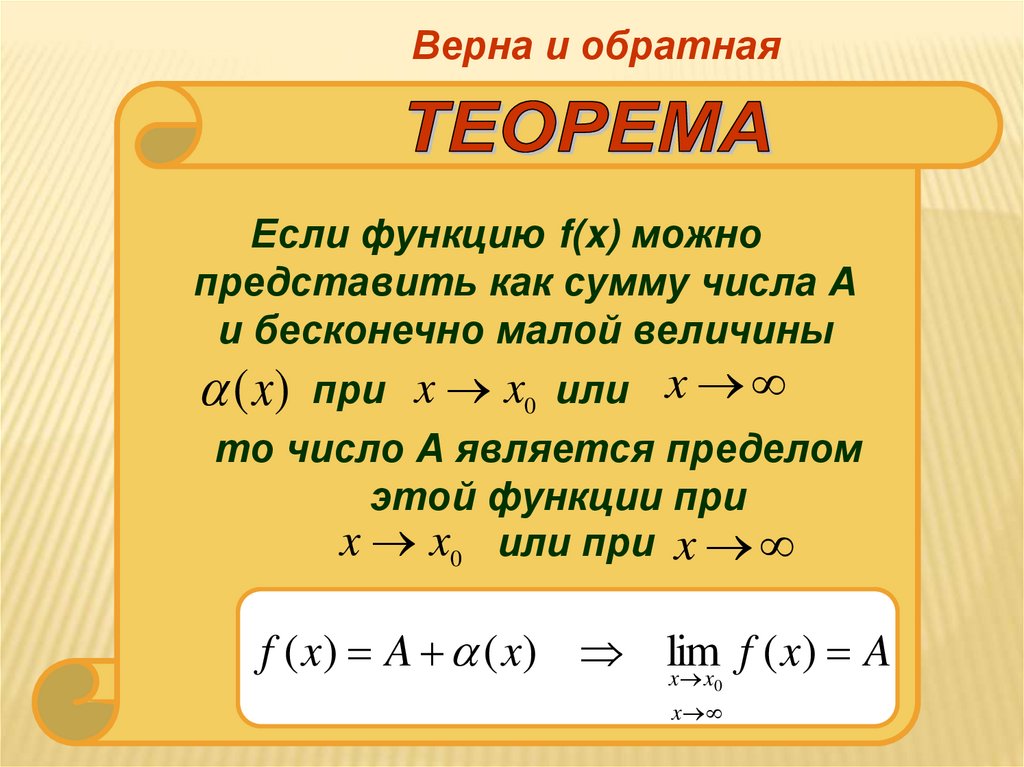 Верна и обратная

ТЕОРЕМА

Если функцию f(x) можно представить как сумму числа А и бесконечно малой величины $\alpha(x)$ при $x \to x_0$ или $x \to \infty$

то число А является пределом этой функции при $x \to x_0$ или при $x \to \infty$

$f(x) = A + \alpha(x) \quad \Rightarrow \quad \lim_{\substack{x \to x_0 \\ x \to \infty}} f(x) = A$